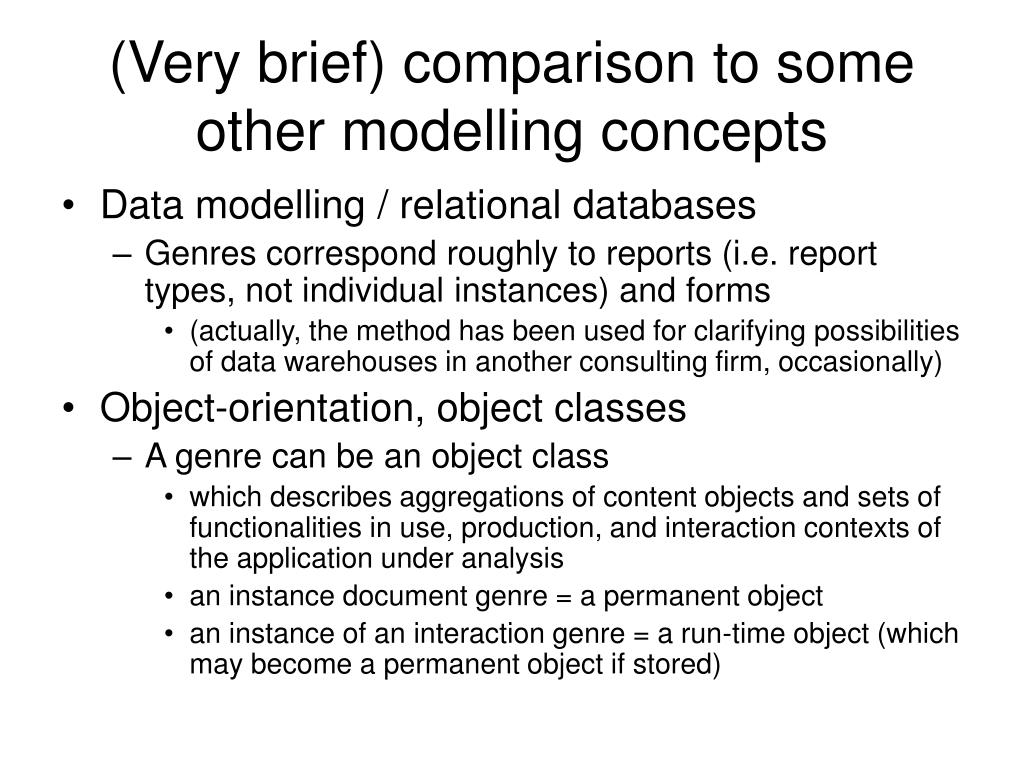 (Very brief) comparison to some other modelling concepts

• Data modelling / relational databases
– Genres correspond roughly to reports (i.e. report types, not individual instances) and forms
• (actually, the method has been used for clarifying possibilities of data warehouses in another consulting firm, occasionally)
• Object-orientation, object classes
– A genre can be an object class
• which describes aggregations of content objects and sets of functionalities in use, production, and interaction contexts of the application under analysis
• an instance document genre = a permanent object
• an instance of an interaction genre = a run-time object (which may become a permanent object if stored)